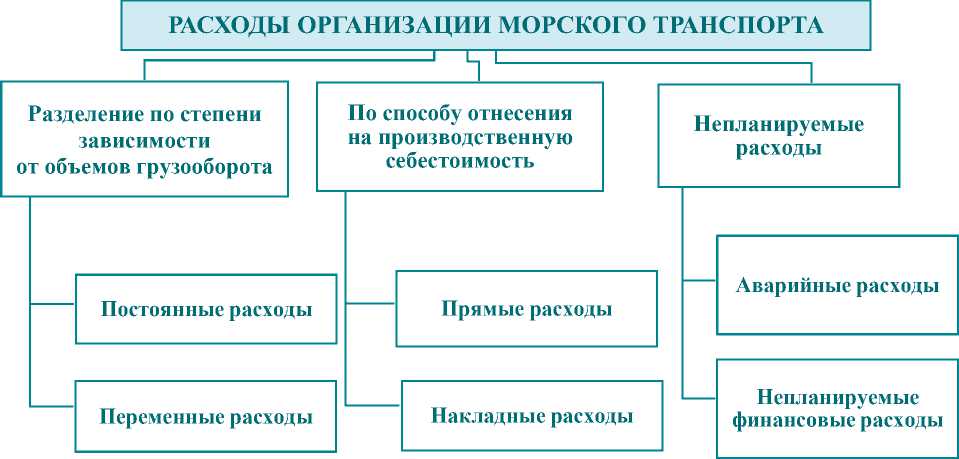 РАСХОДЫ ОРГАНИЗАЦИИ МОРСКОГО ТРАНСПОРТА

Разделение по степени зависимости от объемов грузооборота

Постоянные расходы

Переменные расходы

По способу отнесения на производственную себестоимость

Прямые расходы

Накладные расходы

Непланируемые расходы

Аварийные расходы

Непланируемые финансовые расходы